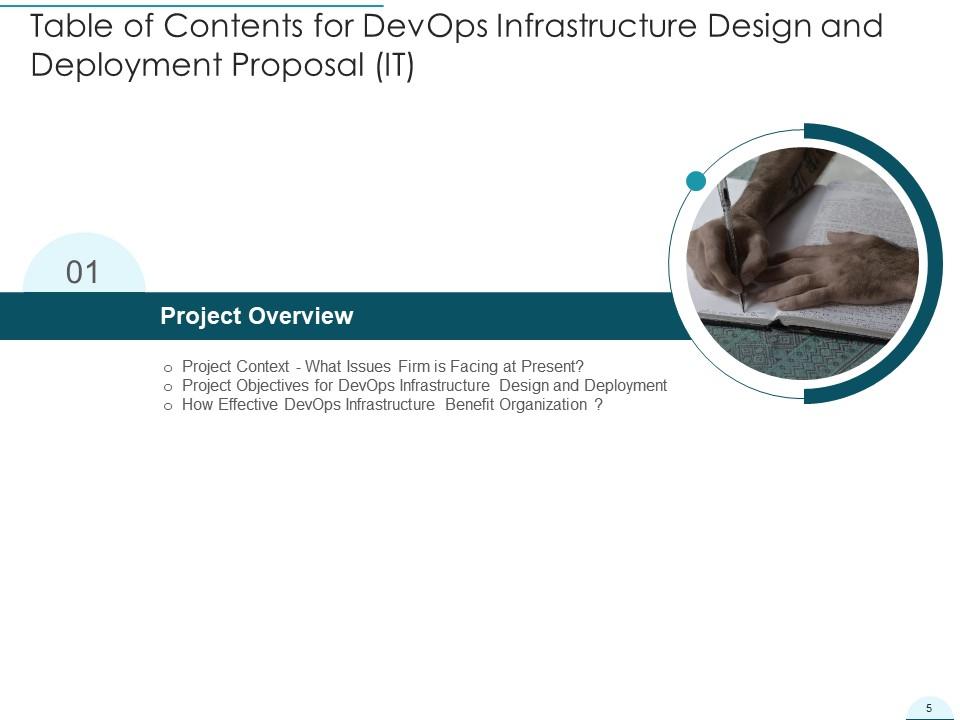 Table of Contents for DevOps Infrastructure Design and Deployment Proposal (IT)

01

Project Overview

o Project Context - What Issues Firm is Facing at Present?
o Project Objectives for DevOps Infrastructure Design and Deployment
o How Effective DevOps Infrastructure Benefit Organization ?

5